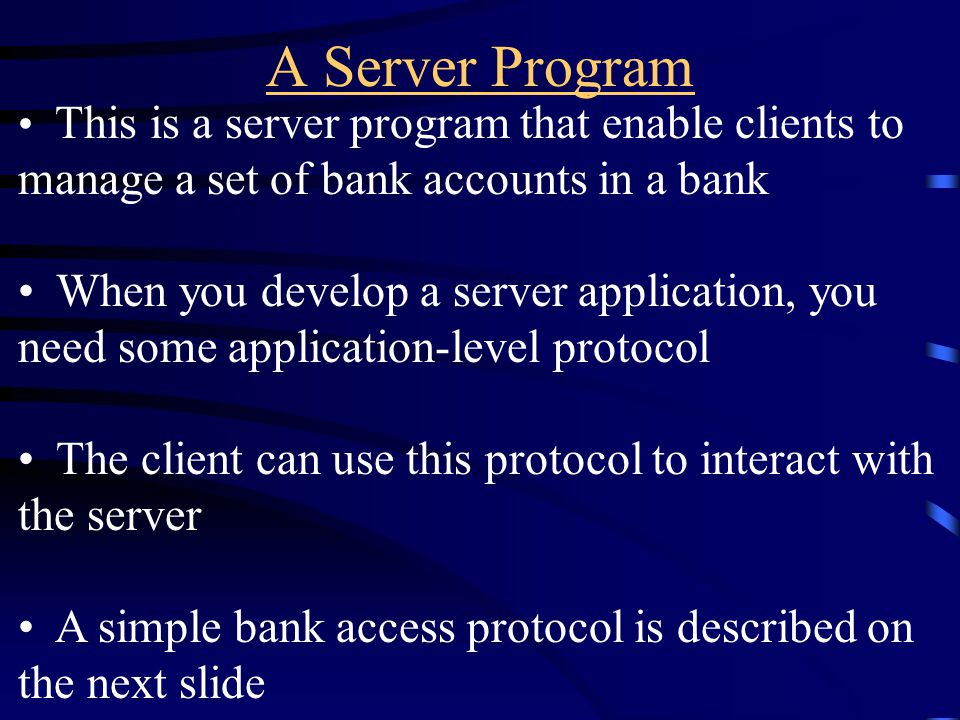 A Server Program

• This is a server program that enable clients to manage a set of bank accounts in a bank

• When you develop a server application, you need some application-level protocol

• The client can use this protocol to interact with the server

• A simple bank access protocol is described on the next slide